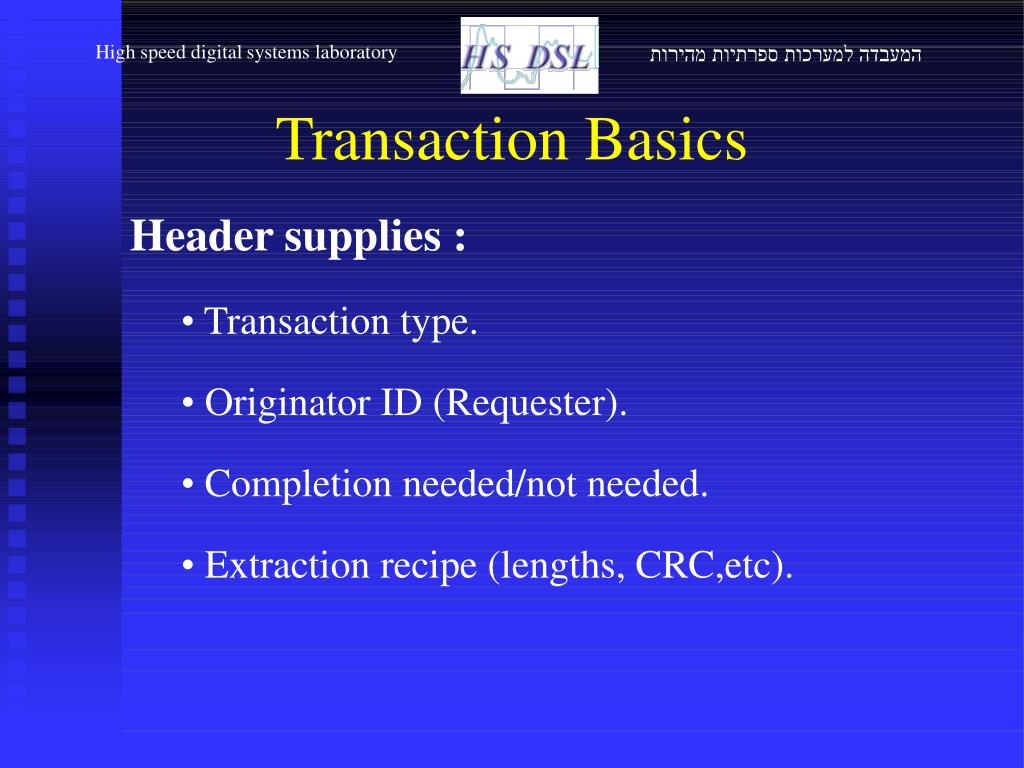 High speed digital systems laboratory

HS DSL

המעבדה למערכות ספרתיות מהירות

Transaction Basics

Header supplies :

• Transaction type.

• Originator ID (Requester).

• Completion needed/not needed.

• Extraction recipe (lengths, CRC,etc).